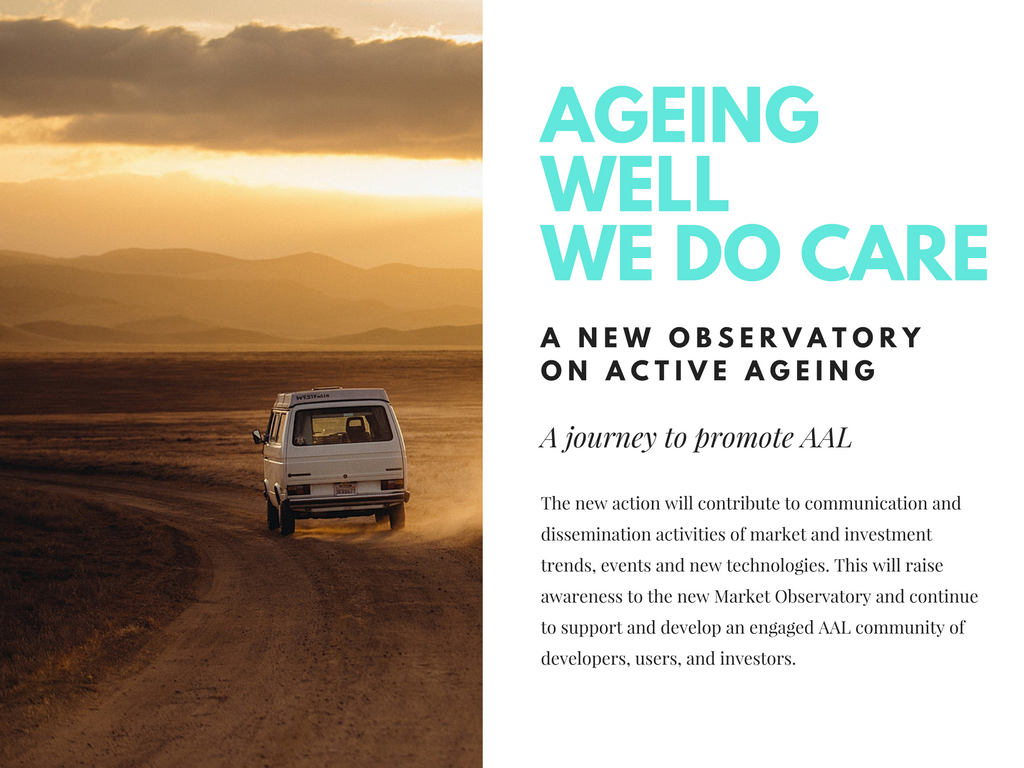 AGEING WELL
WE DO CARE

A NEW OBSERVATORY ON ACTIVE AGEING

A journey to promote AAL

The new action will contribute to communication and dissemination activities of market and investment trends, events and new technologies. This will raise awareness to the new Market Observatory and continue to support and develop an engaged AAL community of developers, users, and investors.